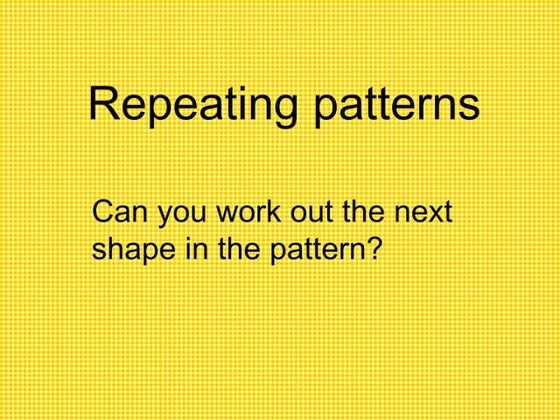 Repeating patterns

Can you work out the next shape in the pattern?